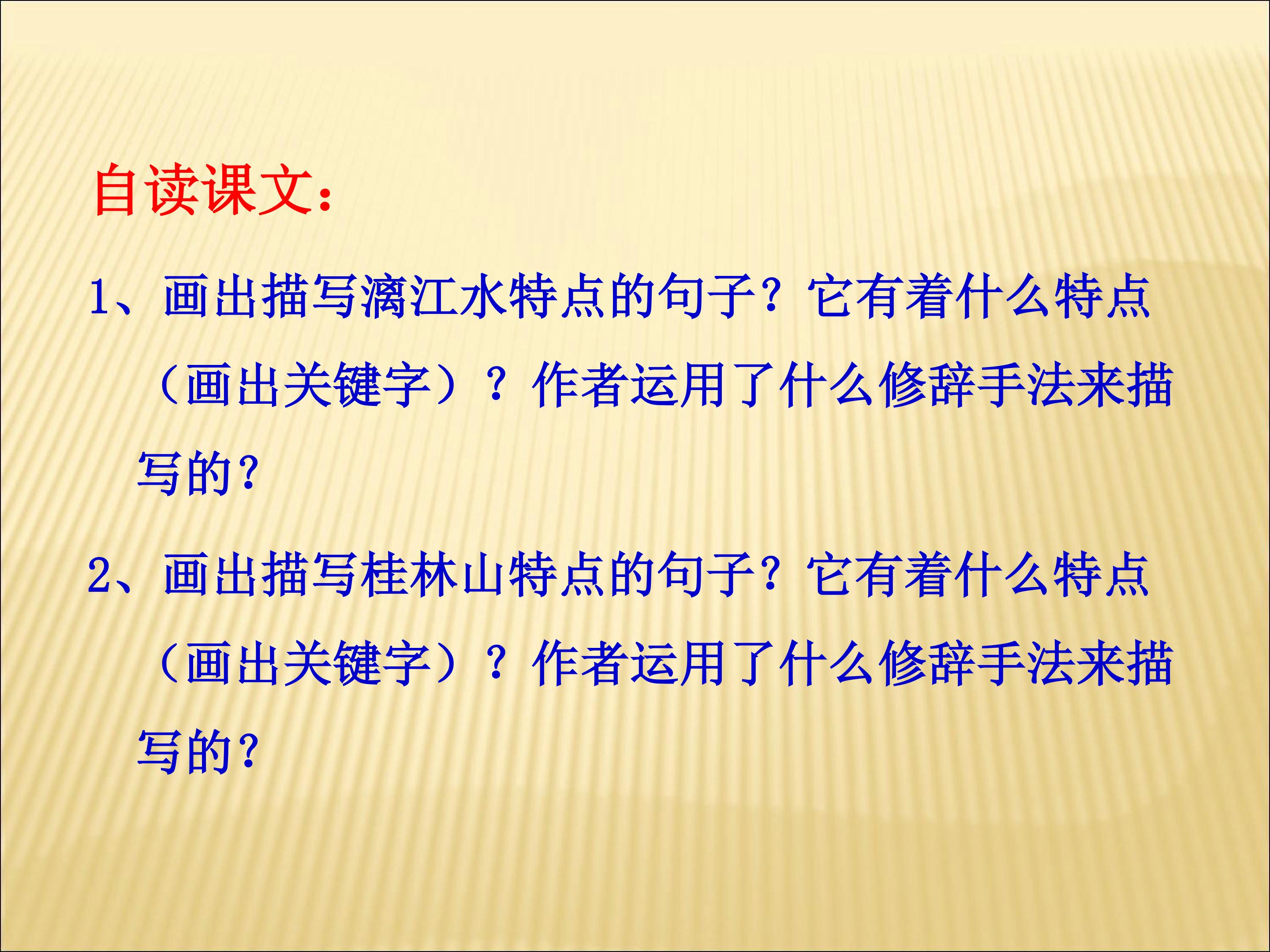 自读课文：

1、画出描写漓江水特点的句子？它有着什么特点（画出关键字）？作者运用了什么修辞手法来描写的?

2、画出描写桂林山特点的句子？它有着什么特点（画出关键字）？作者运用了什么修辞手法来描写的?